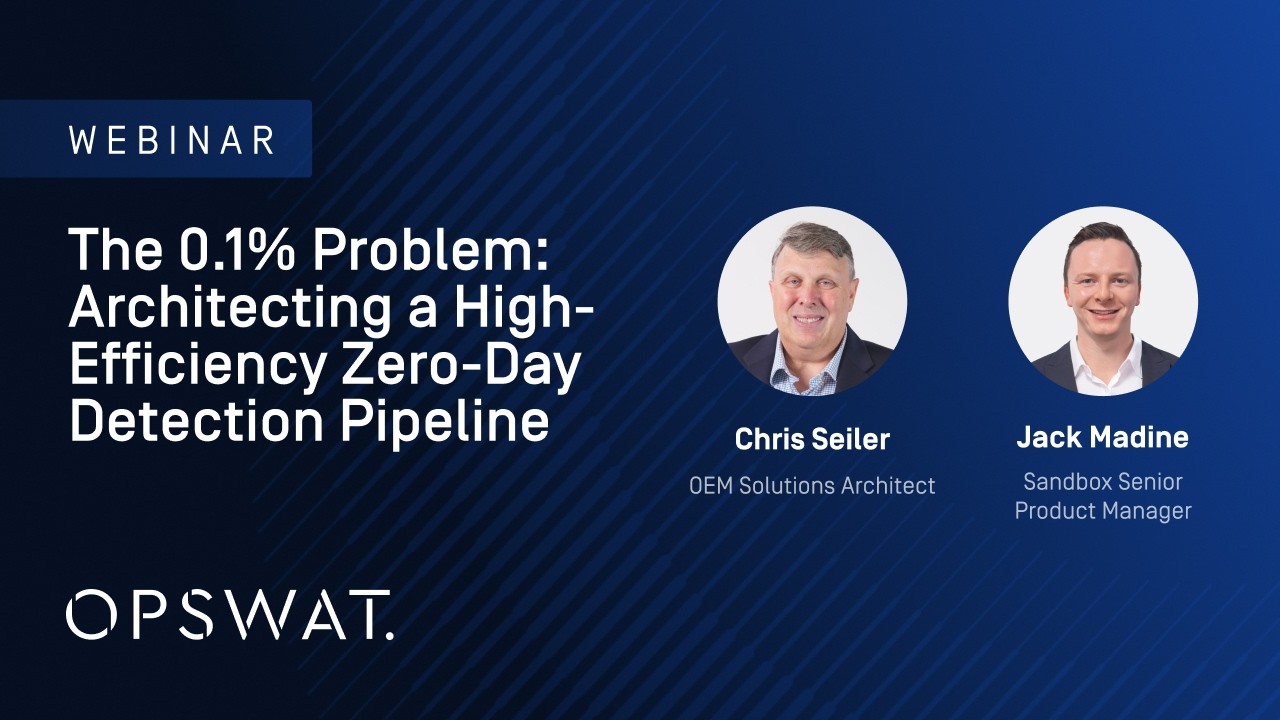 WEBINAR

The 0.1% Problem: Architecting a High-Efficiency Zero-Day Detection Pipeline

Chris Seiler
OEM Solutions Architect

Jack Madine
Sandbox Senior Product Manager

OPSWAT.